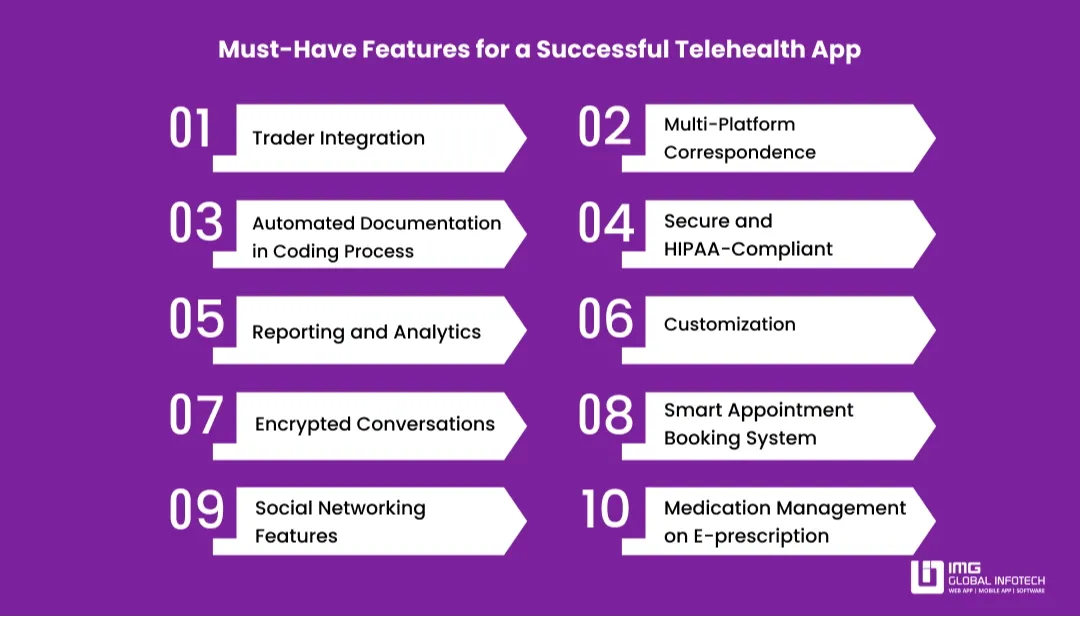 Must-Have Features for a Successful Telehealth App

01 Trader Integration

02 Multi-Platform Correspondence

03 Automated Documentation in Coding Process

04 Secure and HIPAA-Compliant

05 Reporting and Analytics

06 Customization

07 Encrypted Conversations

08 Smart Appointment Booking System

09 Social Networking Features

10 Medication Management on E-prescription

IMG GLOBAL INFOTECH
WEB APP | MOBILE APP | SOFTWARE